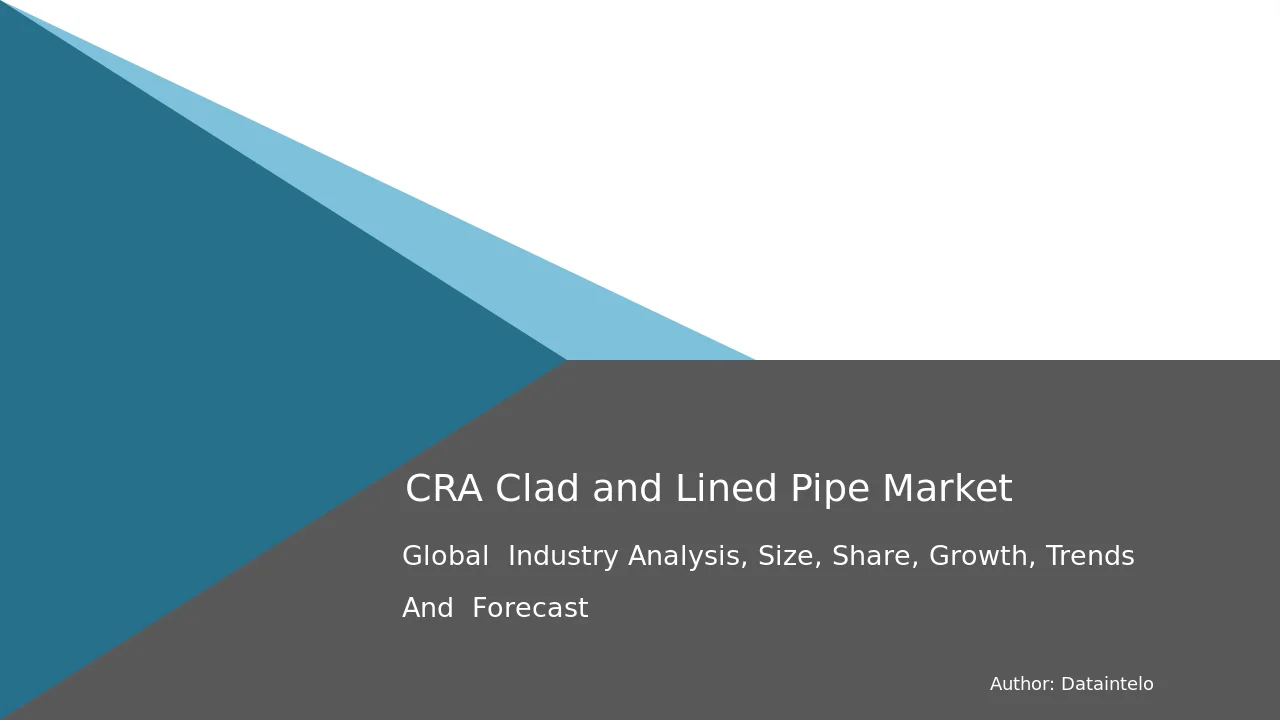 CRA Clad and Lined Pipe Market

Global Industry Analysis, Size, Share, Growth, Trends And Forecast

Author: Dataintelo